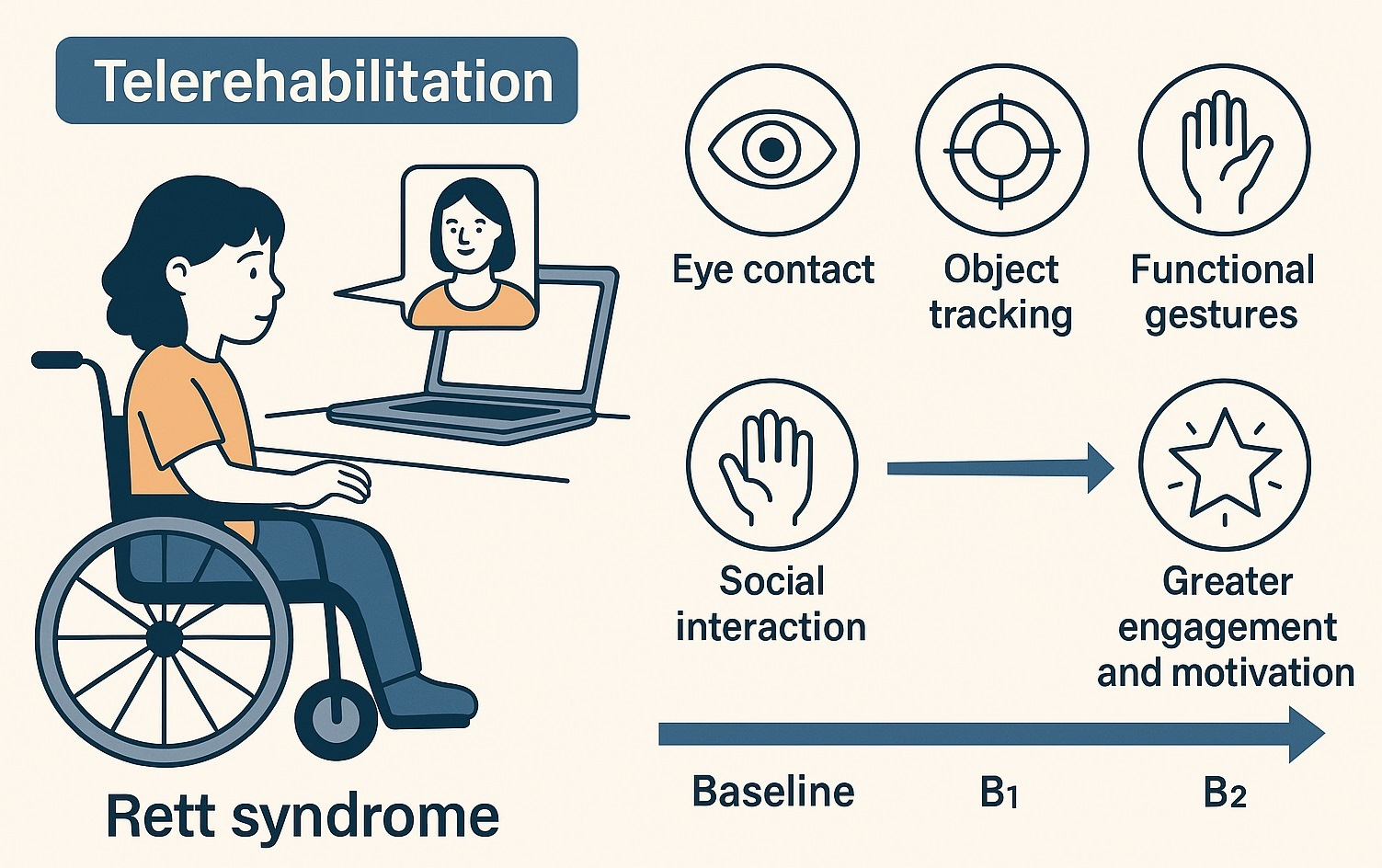 Telerehabilitation

Eye contact

Object tracking

Functional gestures

Social interaction

Greater engagement and motivation

Rett syndrome

Baseline

$B_1$

$B_2$